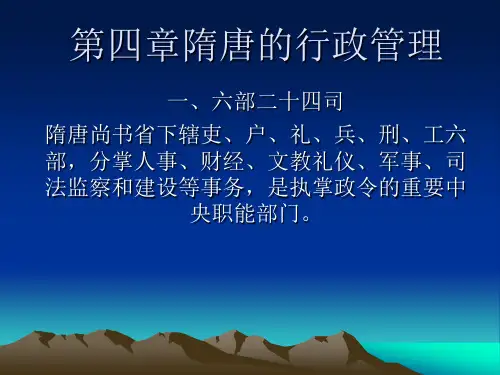 第四章隋唐的行政管理

一、六部二十四司

隋唐尚书省下辖吏、户、礼、兵、刑、工六部，分掌人事、财经、文教礼仪、军事、司法监察和建设等事务，是执掌政令的重要中央职能部门。